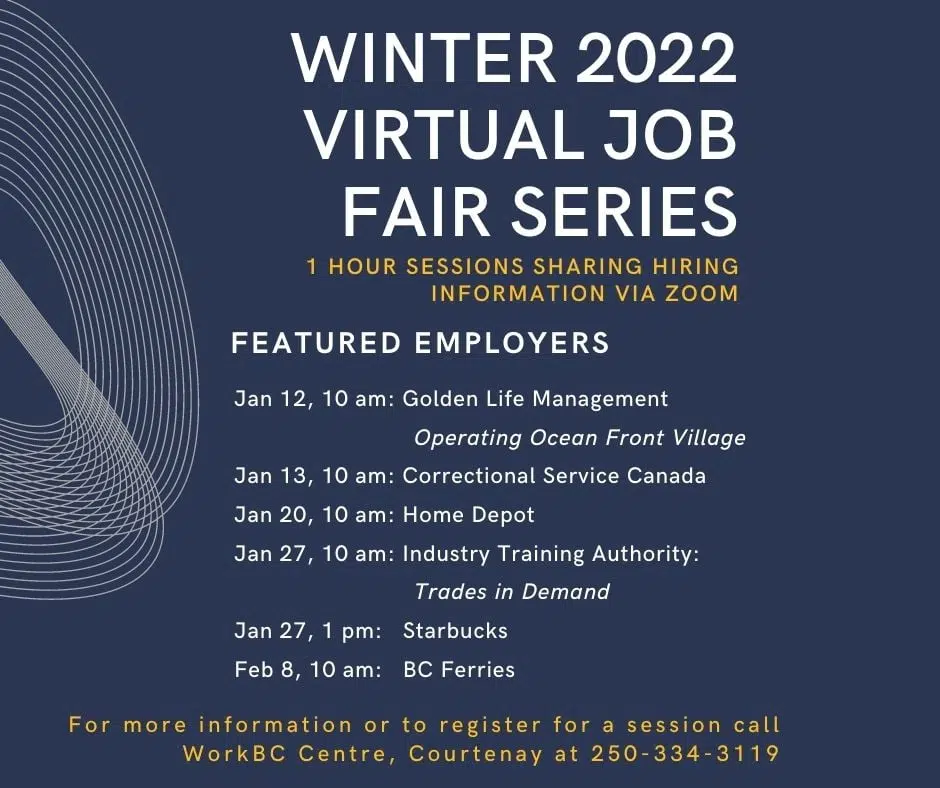 WINTER 2022 VIRTUAL JOB FAIR SERIES

1 HOUR SESSIONS SHARING HIRING INFORMATION VIA ZOOM

FEATURED EMPLOYERS

Jan 12, 10 am: Golden Life Management
Operating Ocean Front Village
Jan 13, 10 am: Correctional Service Canada
Jan 20, 10 am: Home Depot
Jan 27, 10 am: Industry Training Authority:
Trades in Demand
Jan 27, 1 pm: Starbucks
Feb 8, 10 am: BC Ferries

For more information or to register for a session call WorkBC Centre, Courtenay at 250-334-3119